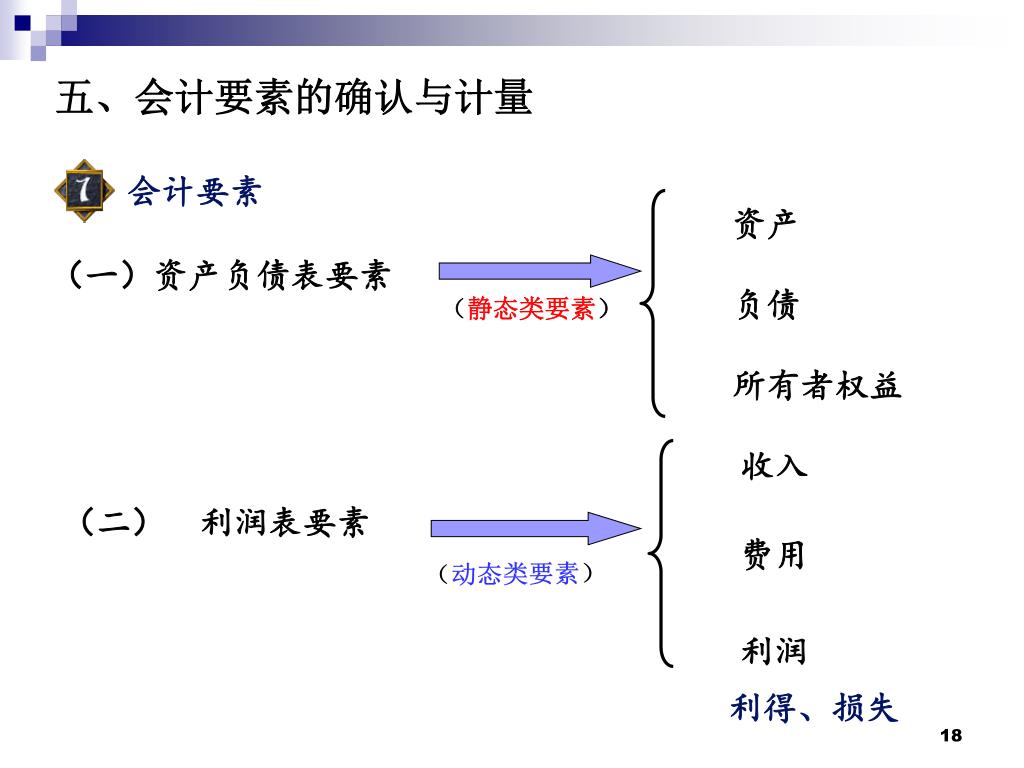 五、会计要素的确认与计量

7 会计要素

（一）资产负债表要素

（静态类要素）

资产

负债

所有者权益

（二） 利润表要素

（动态类要素）

收入

费用

利润

利得、损失

18